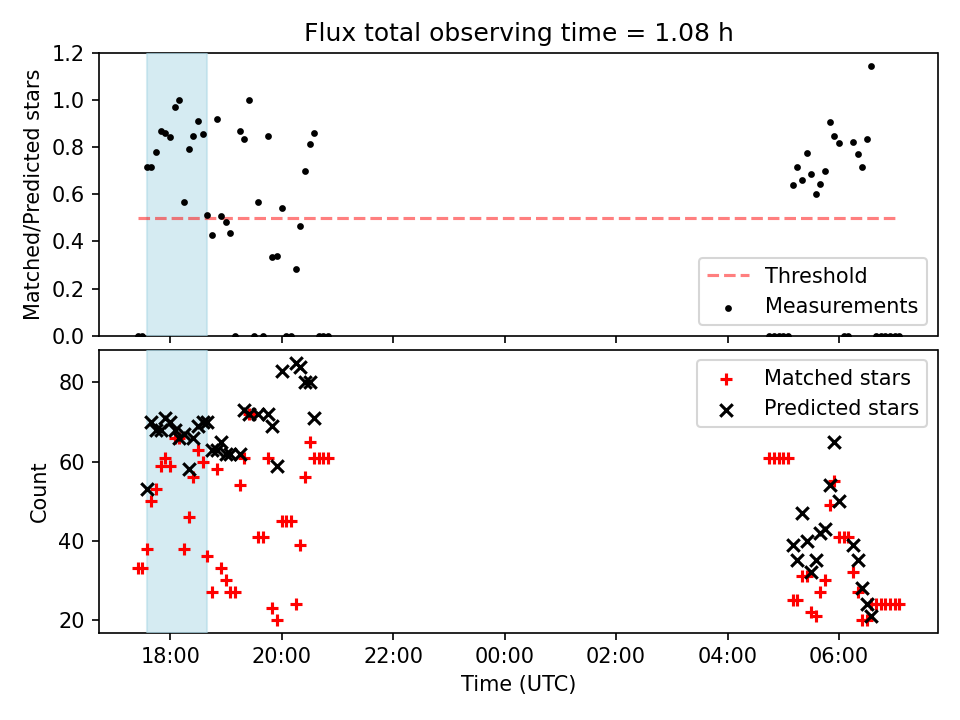 Flux total observing time = 1.08 h

Matched/Predicted stars

1.2
1.0
0.8
0.6
0.4
0.2
0.0

Threshold
Measurements

Count

80
60
40
20

Matched stars
Predicted stars

18:00 20:00 22:00 00:00 02:00 04:00 06:00

Time (UTC)